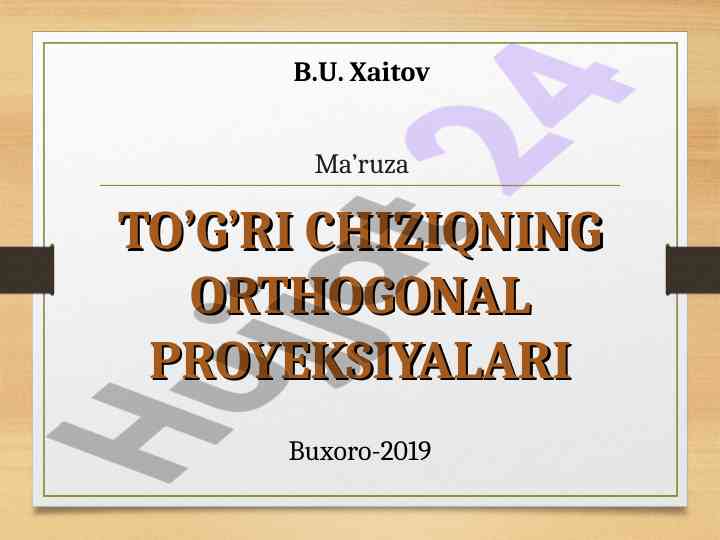 B.U. Xaitov

Ma’ruza

TO’G’RI CHIZIQNING ORTHOGONAL PROYEKSIYALARI

Buxoro-2019

Hujjat 24